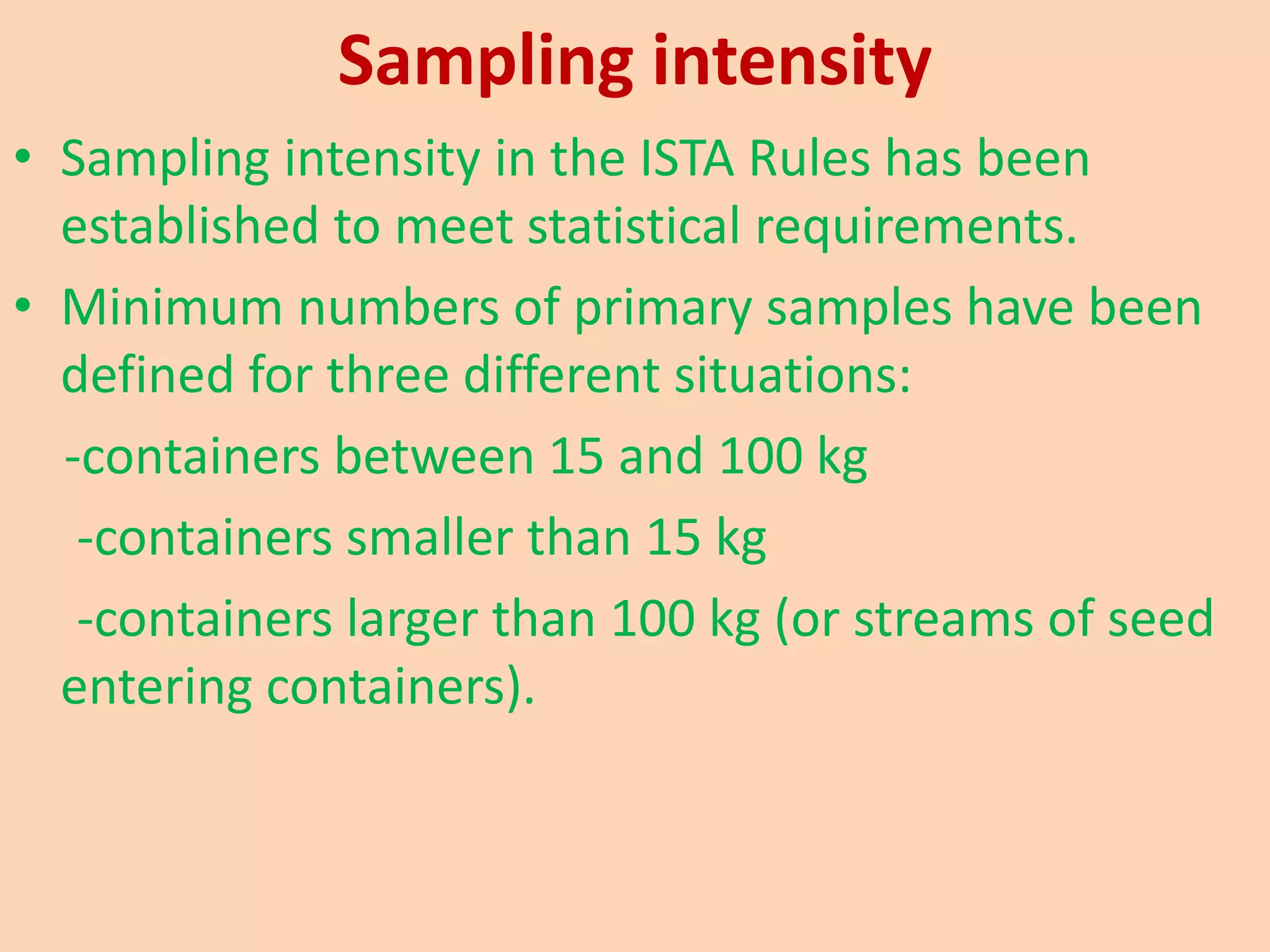 Sampling intensity

• Sampling intensity in the ISTA Rules has been established to meet statistical requirements.

• Minimum numbers of primary samples have been defined for three different situations:

-containers between 15 and 100 kg

-containers smaller than 15 kg

-containers larger than 100 kg (or streams of seed entering containers).